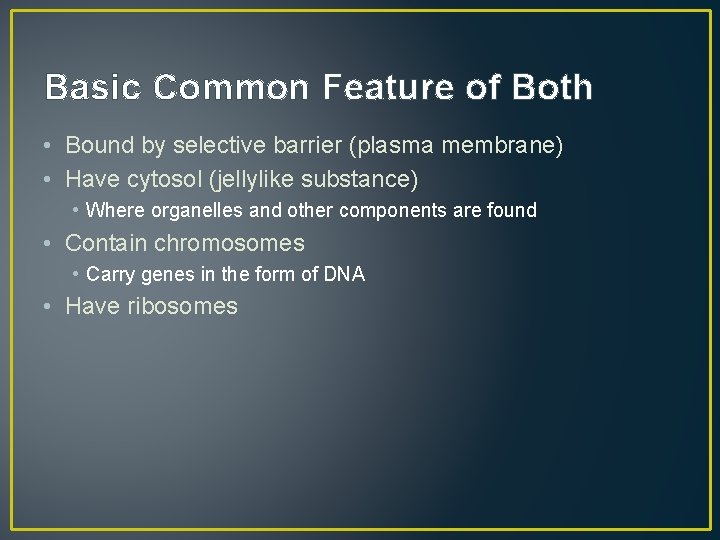 Basic Common Feature of Both

• Bound by selective barrier (plasma membrane)
• Have cytosol (jellylike substance)
  • Where organelles and other components are found
• Contain chromosomes
  • Carry genes in the form of DNA
• Have ribosomes